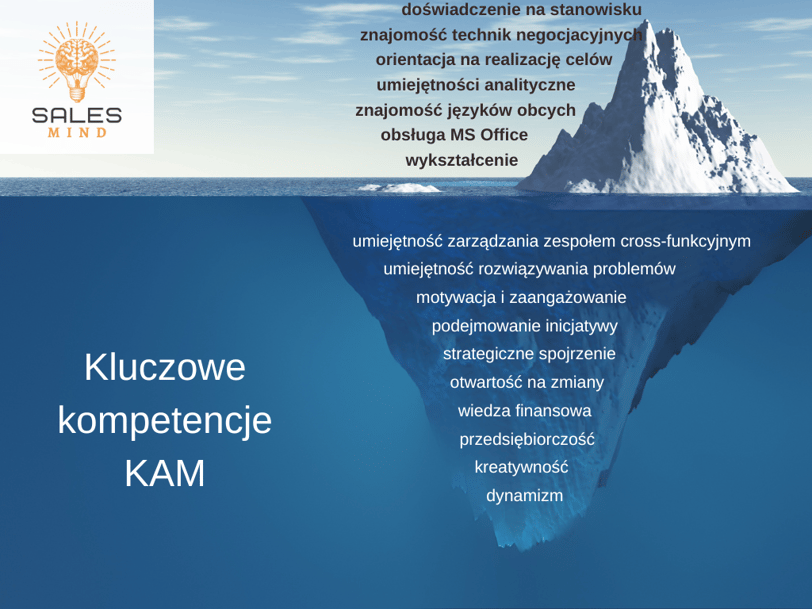 SALES
MIND

doświadczenie na stanowisku
znajomość technik negocjacyjnych
orientacja na realizację celów
umiejętności analityczne
znajomość języków obcych
obsługa MS Office
wykształcenie

umiejętność zarządzania zespołem cross-funkcyjnym
umiejętność rozwiązywania problemów
motywacja i zaangażowanie
podejmowanie inicjatywy
strategiczne spojrzenie
otwartość na zmiany
wiedza finansowa
przedsiębiorczość
kreatywność
dynamizm

Kluczowe kompetencje KAM